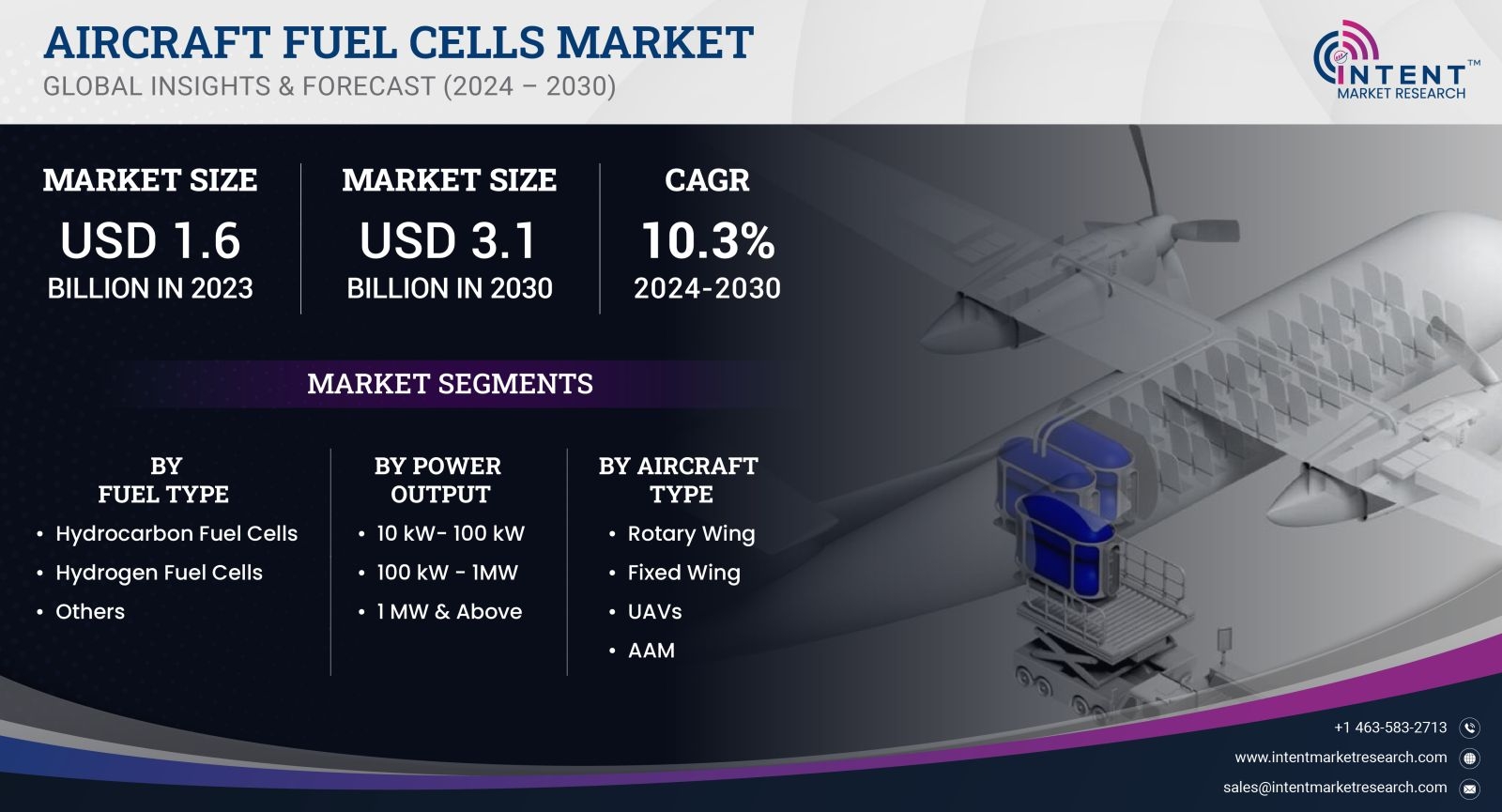 AIRCRAFT FUEL CELLS MARKET
GLOBAL INSIGHTS & FORECAST (2024 – 2030)

INTENT™
MARKET RESEARCH

MARKET SIZE
USD 1.6
BILLION IN 2023

MARKET SIZE
USD 3.1
BILLION IN 2030

CAGR
10.3%
2024-2030

MARKET SEGMENTS

BY FUEL TYPE
• Hydrocarbon Fuel Cells
• Hydrogen Fuel Cells
• Others

BY POWER OUTPUT
• 10 kW- 100 kW
• 100 kW - 1MW
• 1 MW & Above

BY AIRCRAFT TYPE
• Rotary Wing
• Fixed Wing
• UAVs
• AAM

+1 463-583-2713
www.intentmarketresearch.com
sales@intentmarketresearch.com